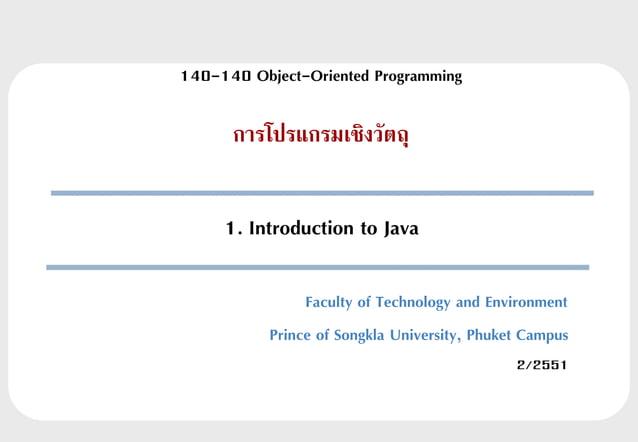 140-140 Object-Oriented Programming

การโปรแกรมเชิงวัตถุ

1. Introduction to Java

Faculty of Technology and Environment

Prince of Songkla University, Phuket Campus

2/2551